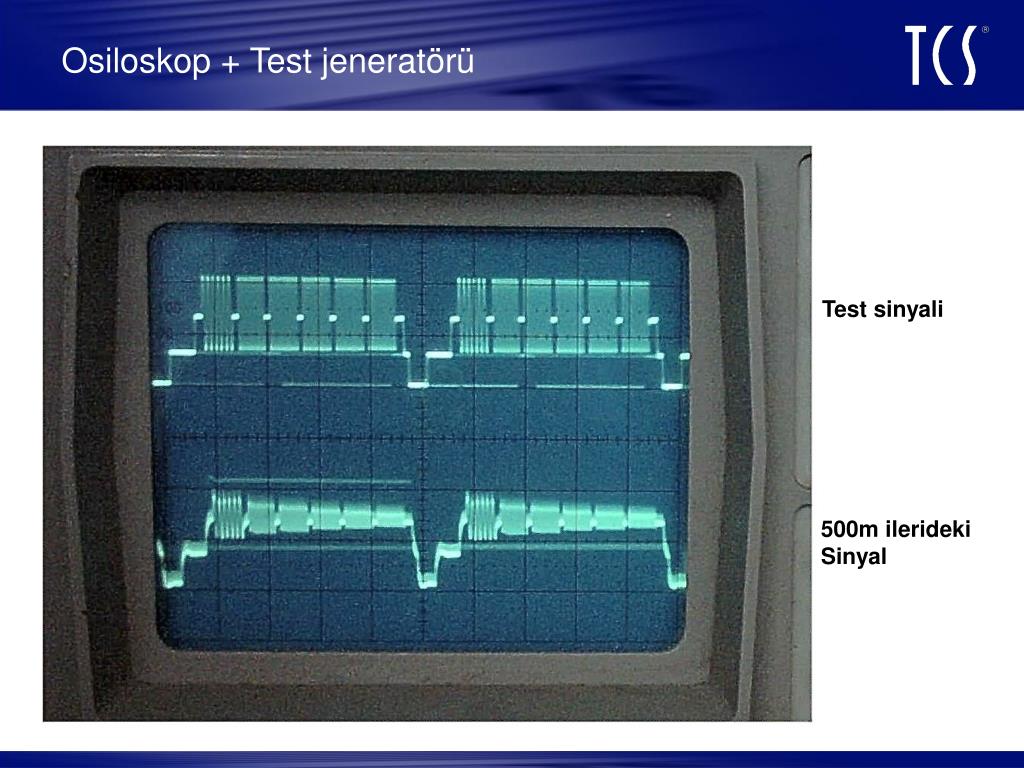 Osiloskop + Test jeneratörü

TCS®

Test sinyali

500m ilerideki Sinyal